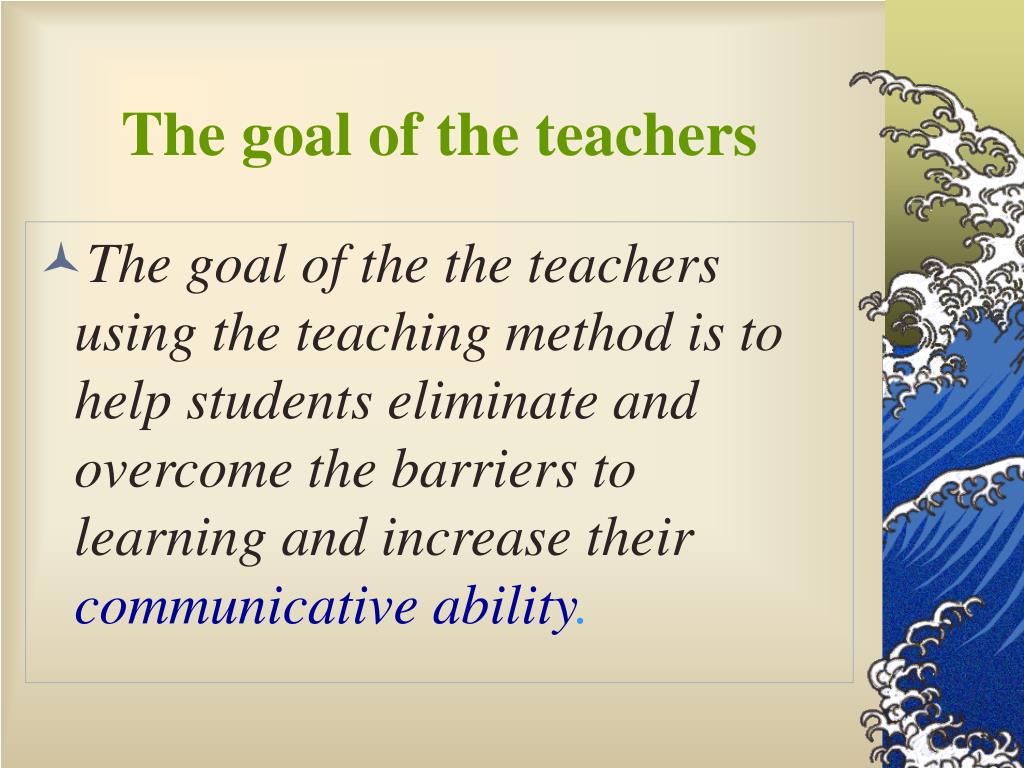 The goal of the teachers

The goal of the the teachers using the teaching method is to help students eliminate and overcome the barriers to learning and increase their communicative ability.